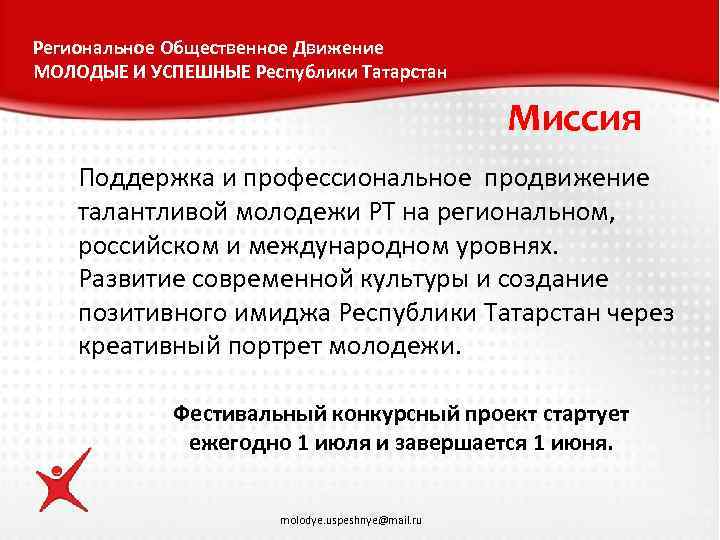 Региональное Общественное Движение
МОЛОДЫЕ И УСПЕШНЫЕ Республики Татарстан

Миссия

Поддержка и профессиональное продвижение талантливой молодежи РТ на региональном, российском и международном уровнях.
Развитие современной культуры и создание позитивного имиджа Республики Татарстан через креативный портрет молодежи.

Фестивальный конкурсный проект стартует ежегодно 1 июля и завершается 1 июня.

molodye.uspeshnye@mail.ru